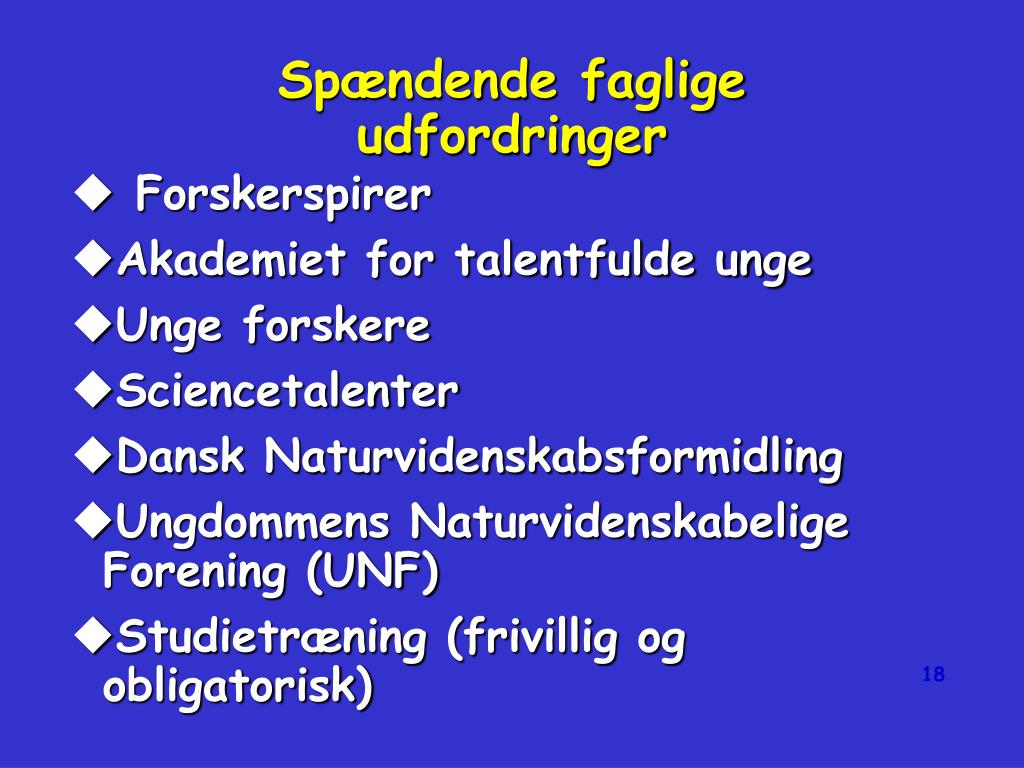 Spændende faglige udfordringer

◆ Forskerspirer
◆Akademiet for talentfulde unge
◆Unge forskere
◆Sciencetalenter
◆Dansk Naturvidenskabsformidling
◆Ungdommens Naturvidenskabelige Forening (UNF)
◆Studietræning (frivillig og obligatorisk)

18